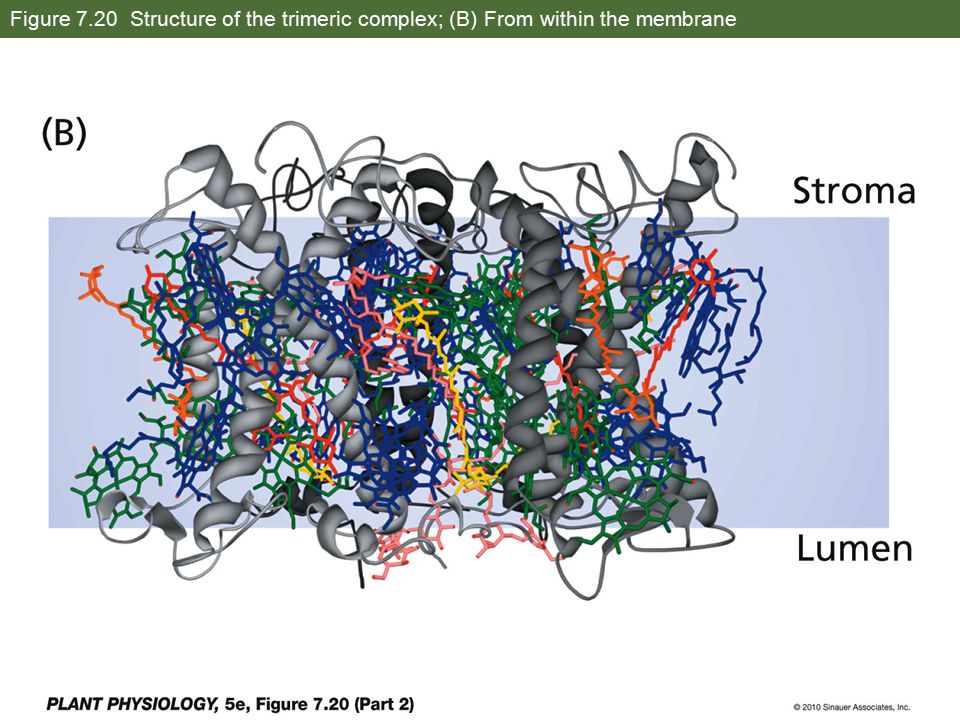 Figure 7.20 Structure of the trimeric complex; (B) From within the membrane

(B)

Stroma

Lumen

PLANT PHYSIOLOGY, 5e, Figure 7.20 (Part 2)

© 2010 Sinauer Associates, Inc.